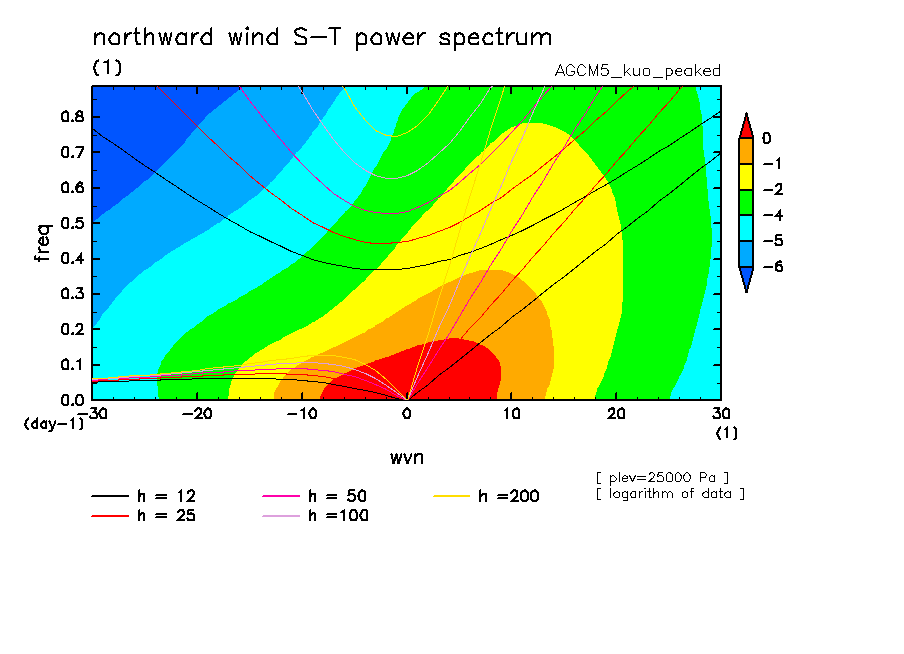 northward wind S−T power spectrum

(1)

AGCM5_kuo_peaked

freq

0.8
0.7
0.6
0.5
0.4
0.3
0.2
0.1
0.0

(day-1)

−30 −20 −10 0 10 20 30

(1)

wvn

0
−1
−2
−4
−5
−6

[ plev=25000 Pa ]
[ logarithm of data ]

h = 12
h = 25
h = 50
h =100
h =200